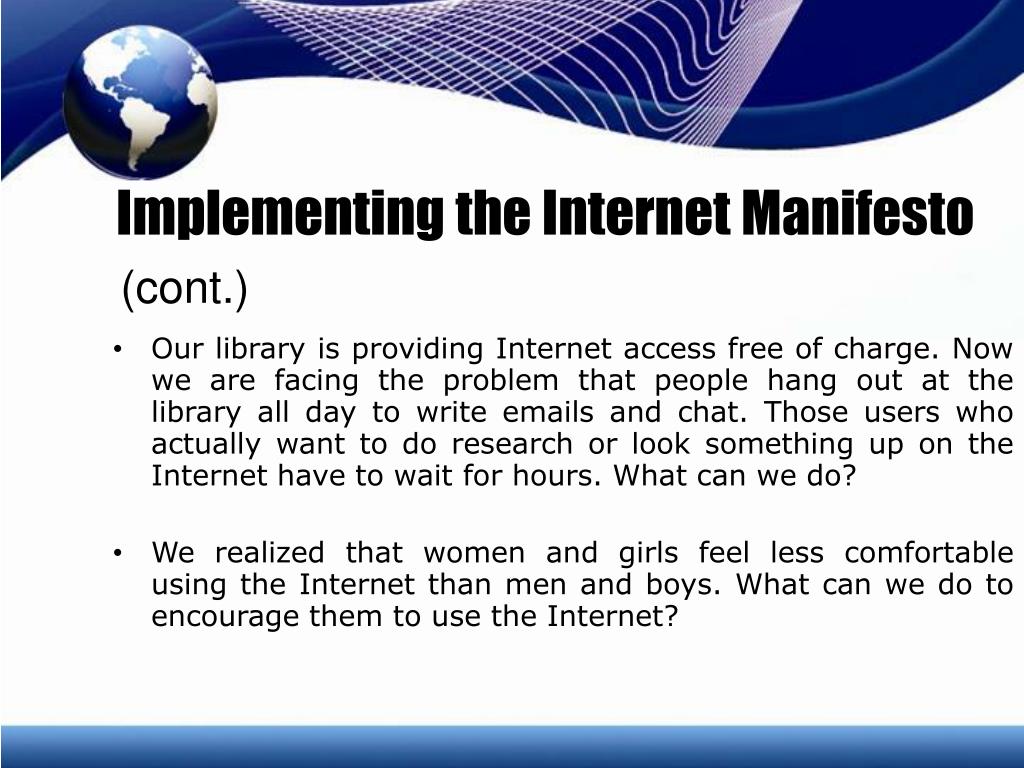 Implementing the Internet Manifesto
(cont.)

• Our library is providing Internet access free of charge. Now we are facing the problem that people hang out at the library all day to write emails and chat. Those users who actually want to do research or look something up on the Internet have to wait for hours. What can we do?

• We realized that women and girls feel less comfortable using the Internet than men and boys. What can we do to encourage them to use the Internet?